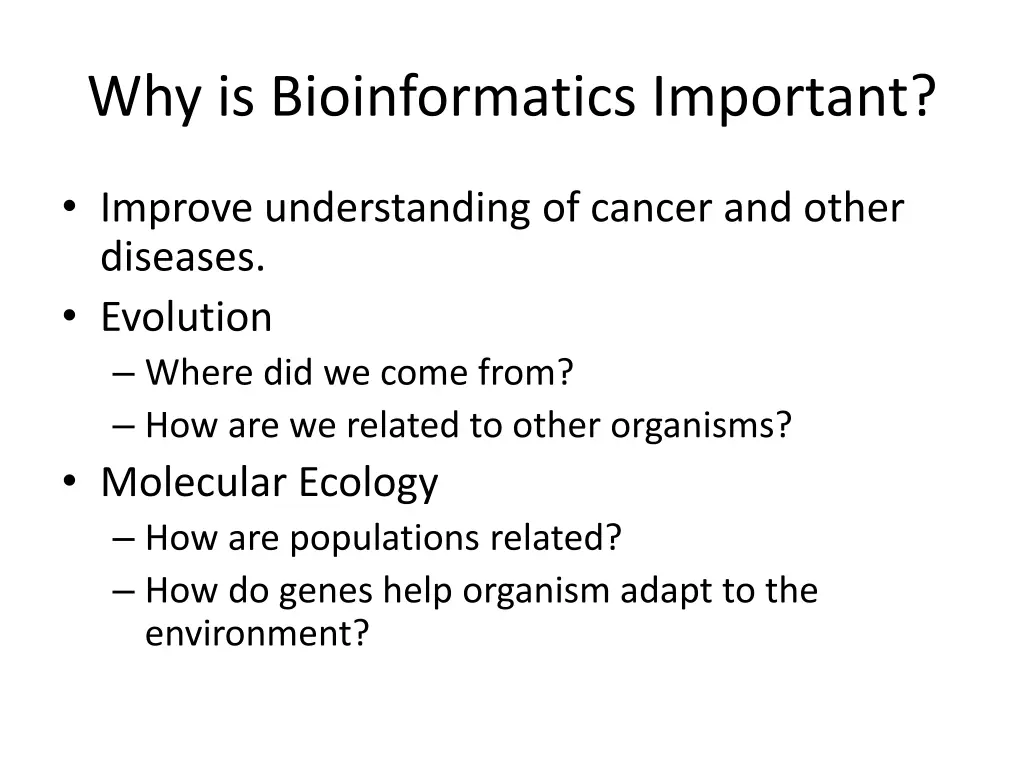 Why is Bioinformatics Important?

• Improve understanding of cancer and other diseases.
• Evolution
– Where did we come from?
– How are we related to other organisms?
• Molecular Ecology
– How are populations related?
– How do genes help organism adapt to the environment?